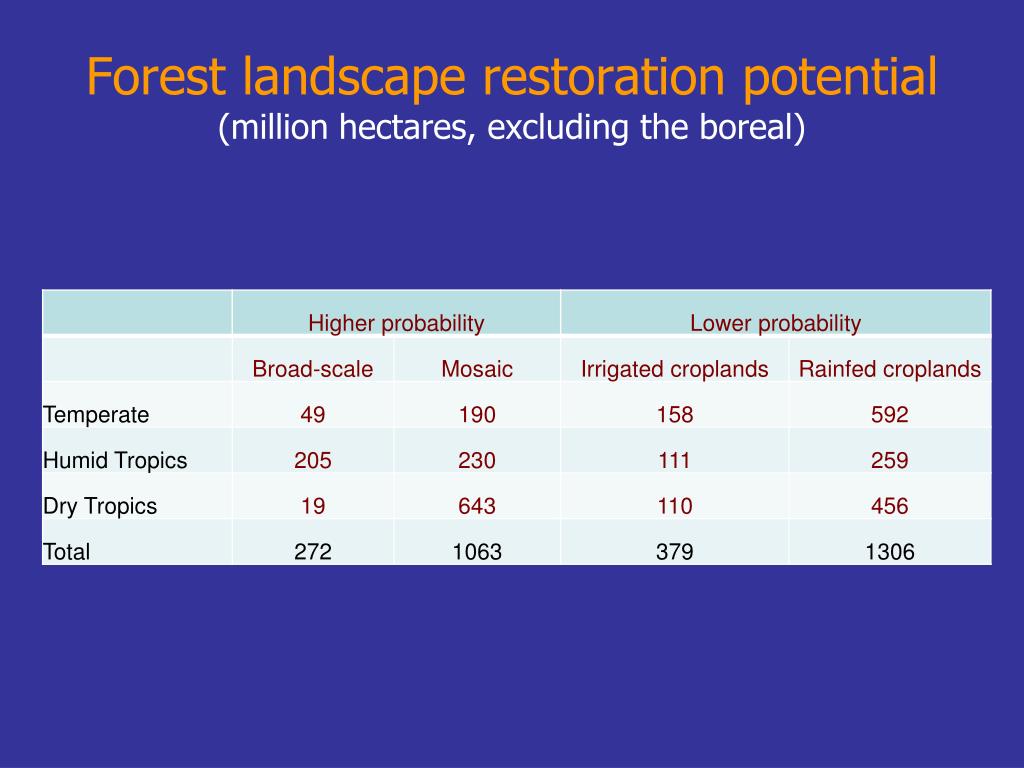 Forest landscape restoration potential
(million hectares, excluding the boreal)

| | Higher probability | | Lower probability | |
|---|---|---|---|---|
| | Broad-scale | Mosaic | Irrigated croplands | Rainfed croplands |
| Temperate | 49 | 190 | 158 | 592 |
| Humid Tropics | 205 | 230 | 111 | 259 |
| Dry Tropics | 19 | 643 | 110 | 456 |
| Total | 272 | 1063 | 379 | 1306 |